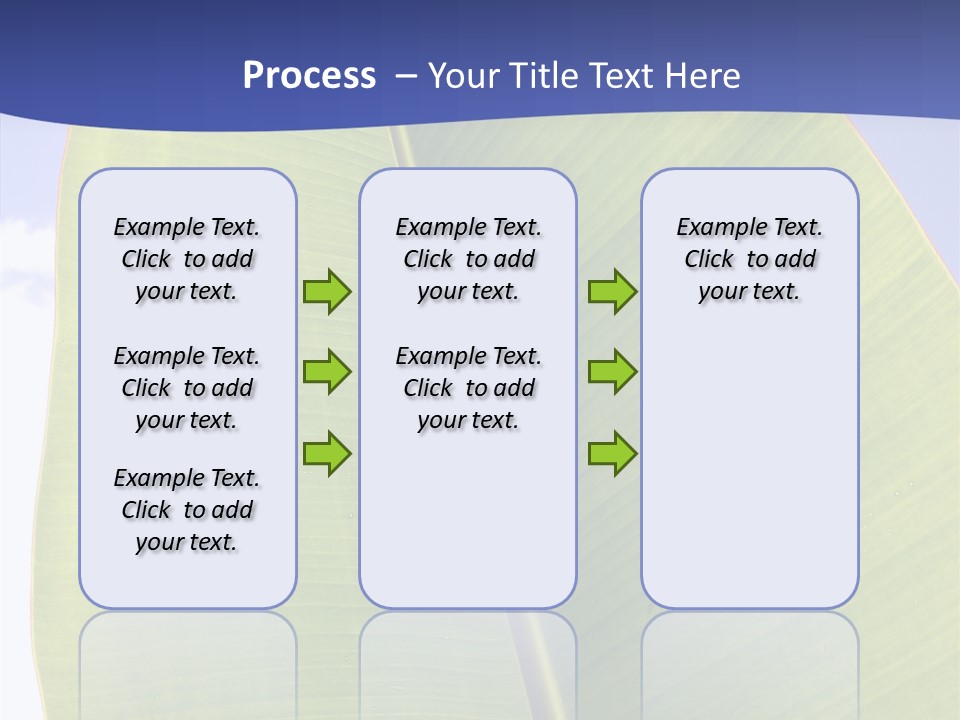 Process – Your Title Text Here

Example Text. Click to add your text.

Example Text. Click to add your text.

Example Text. Click to add your text.

Example Text. Click to add your text.

Example Text. Click to add your text.

Example Text. Click to add your text.